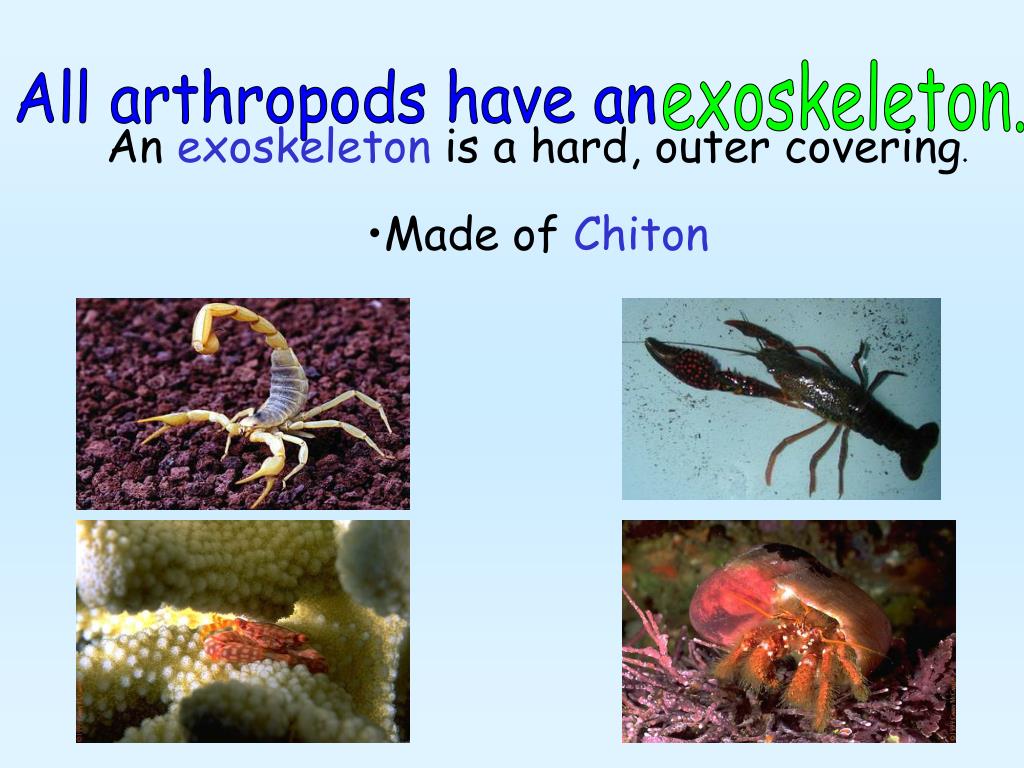 All arthropods have an exoskeleton.

An exoskeleton is a hard, outer covering.

•Made of Chiton